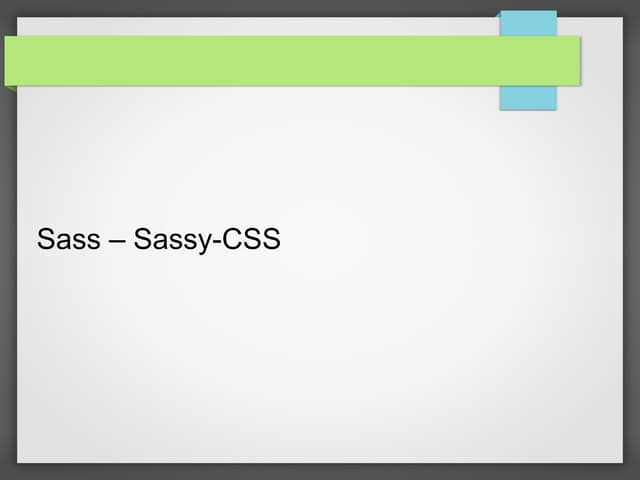 Sass – Sassy-CSS